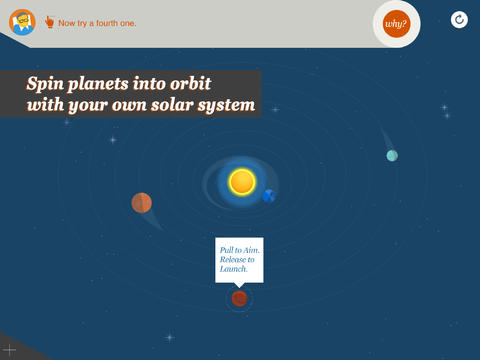 Now try a fourth one.

why?

Spin planets into orbit with your own solar system

Pull to Aim. Release to Launch.